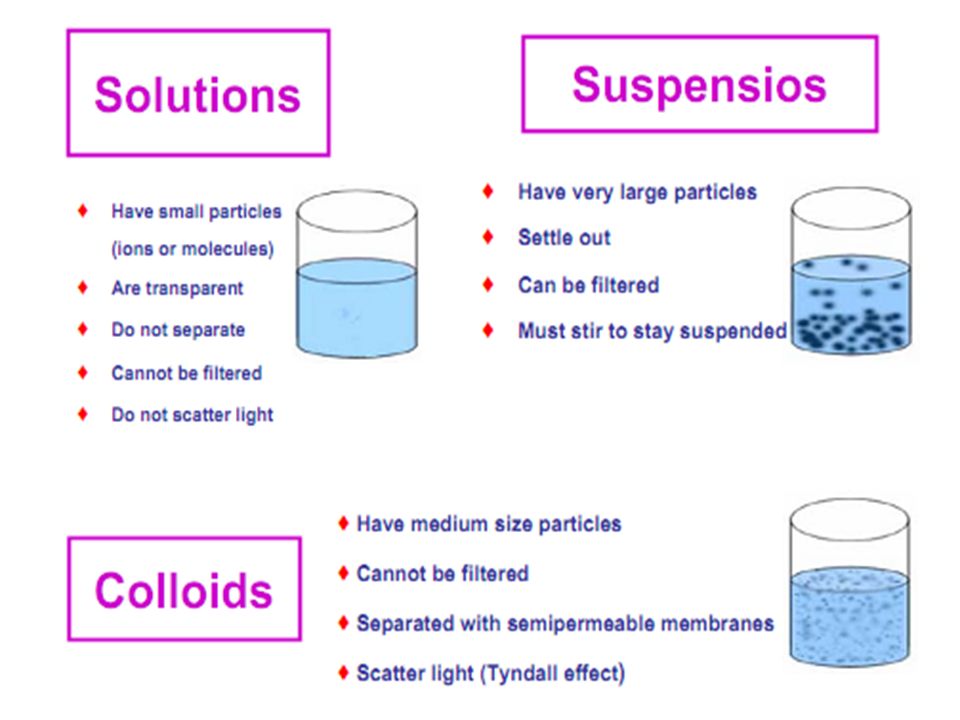 Solutions

♦ Have small particles (ions or molecules)
♦ Are transparent
♦ Do not separate
♦ Cannot be filtered
♦ Do not scatter light

Suspensios

♦ Have very large particles
♦ Settle out
♦ Can be filtered
♦ Must stir to stay suspended

Colloids

♦ Have medium size particles
♦ Cannot be filtered
♦ Separated with semipermeable membranes
♦ Scatter light (Tyndall effect)